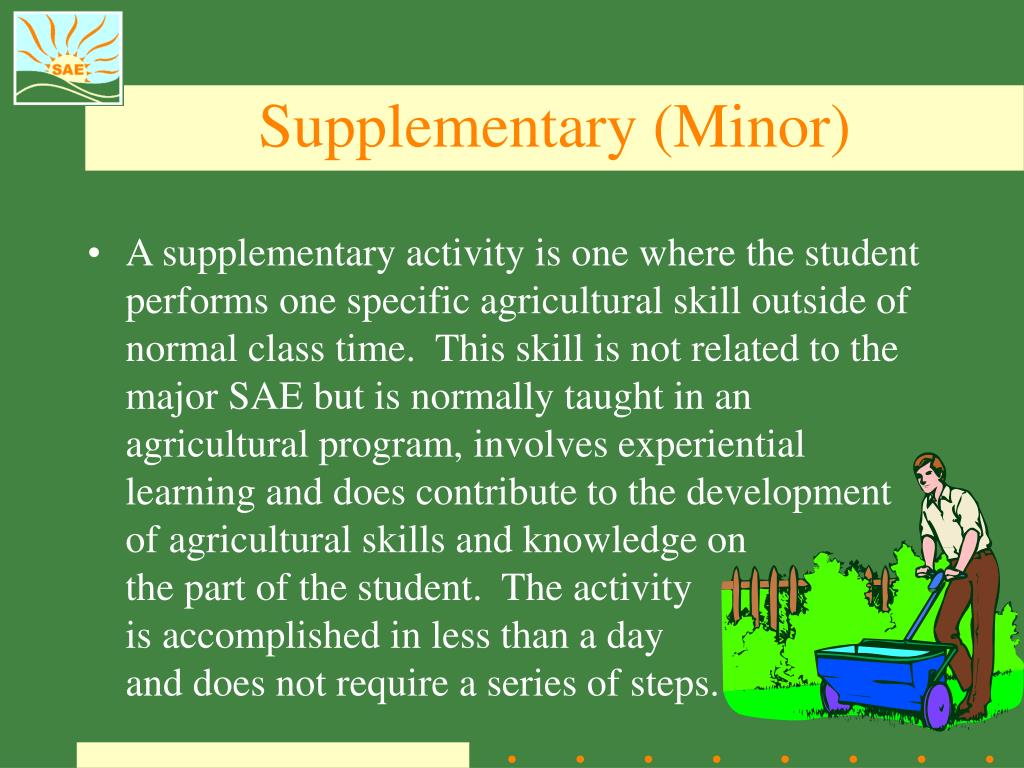 SAE

Supplementary (Minor)

• A supplementary activity is one where the student performs one specific agricultural skill outside of normal class time. This skill is not related to the major SAE but is normally taught in an agricultural program, involves experiential learning and does contribute to the development of agricultural skills and knowledge on the part of the student. The activity is accomplished in less than a day and does not require a series of steps.